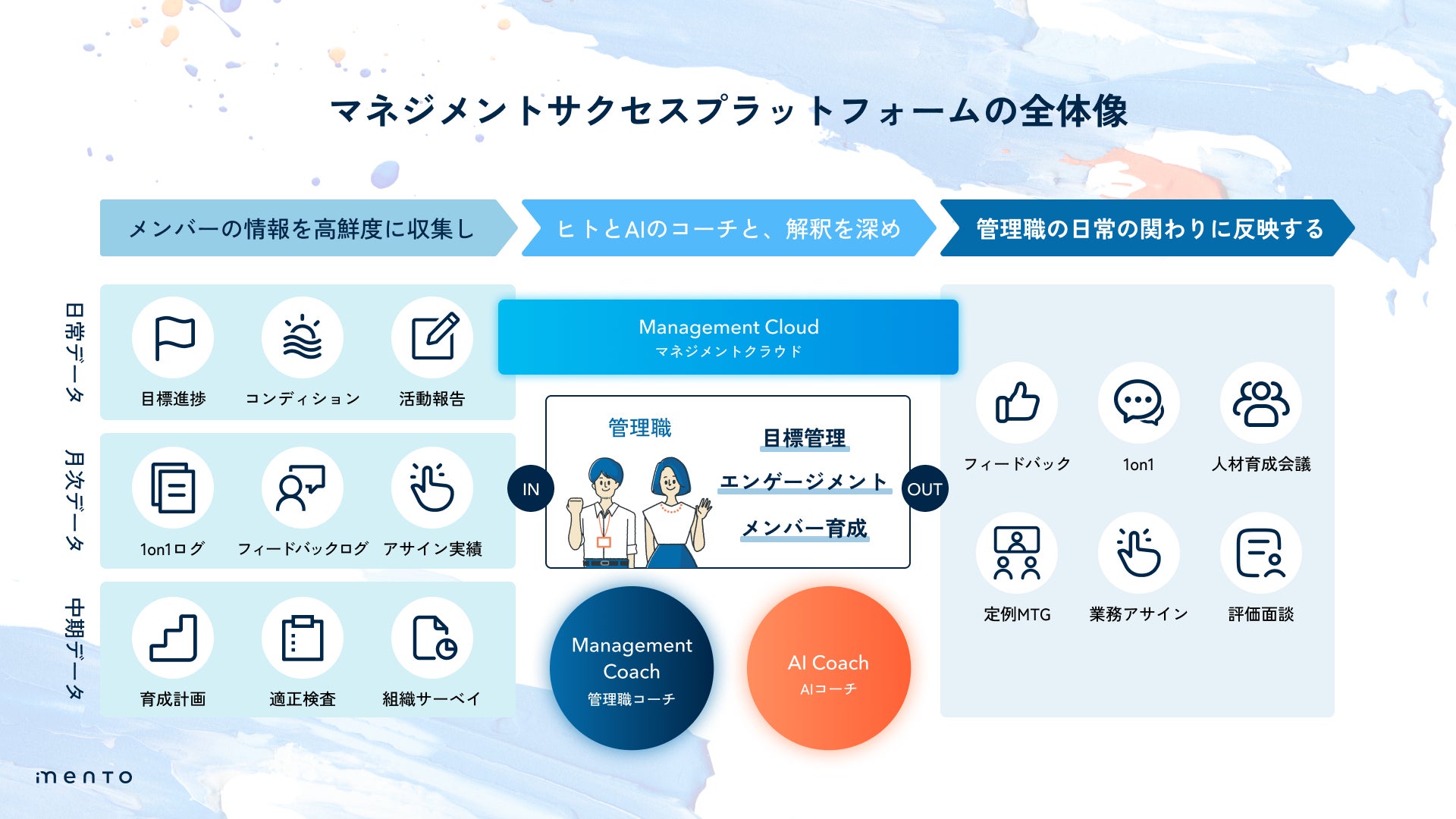 マネジメントサクセスプラットフォームの全体像

メンバーの情報を高鮮度に収集し

ヒトとAIのコーチと、解釈を深め

管理職の日常の関わりに反映する

日常データ

目標進捗

コンディション

活動報告

月次データ

1on1ログ

フィードバックログ

アサイン実績

中期データ

育成計画

適正検査

組織サーベイ

Management Cloud
マネジメントクラウド

IN

管理職

目標管理

エンゲージメント

メンバー育成

OUT

Management Coach
管理職コーチ

AI Coach
AIコーチ

フィードバック

1on1

人材育成会議

定例MTG

業務アサイン

評価面談

mento